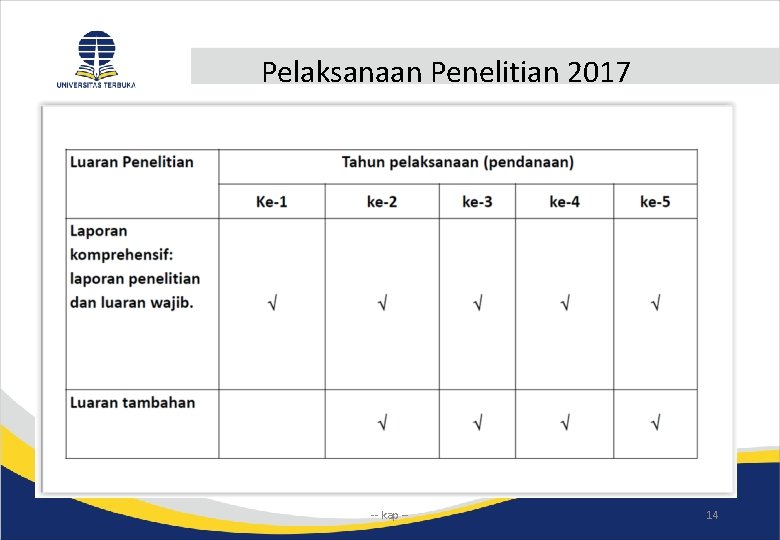 UNIVERSITAS TERBUKA

Pelaksanaan Penelitian 2017

| Luaran Penelitian | Tahun pelaksanaan (pendanaan) | | | | |
|---|---|---|---|---|---|
| | Ke-1 | ke-2 | ke-3 | ke-4 | ke-5 |
| Laporan komprehensif: laporan penelitian dan luaran wajib. | √ | √ | √ | √ | √ |
| Luaran tambahan | | √ | √ | √ | √ |

-- kap --

14